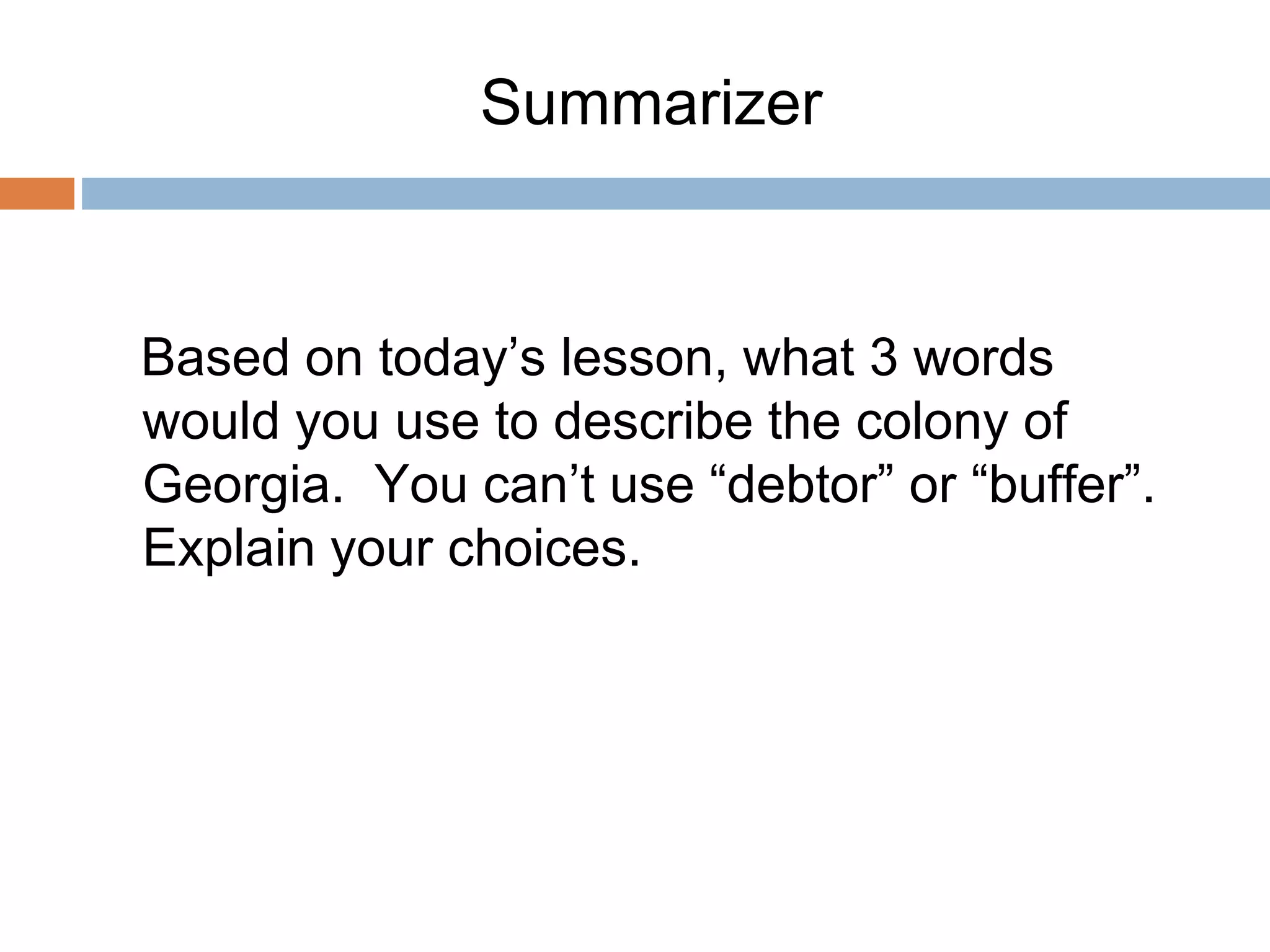 Summarizer

Based on today’s lesson, what 3 words would you use to describe the colony of Georgia.  You can’t use “debtor” or “buffer”. Explain your choices.